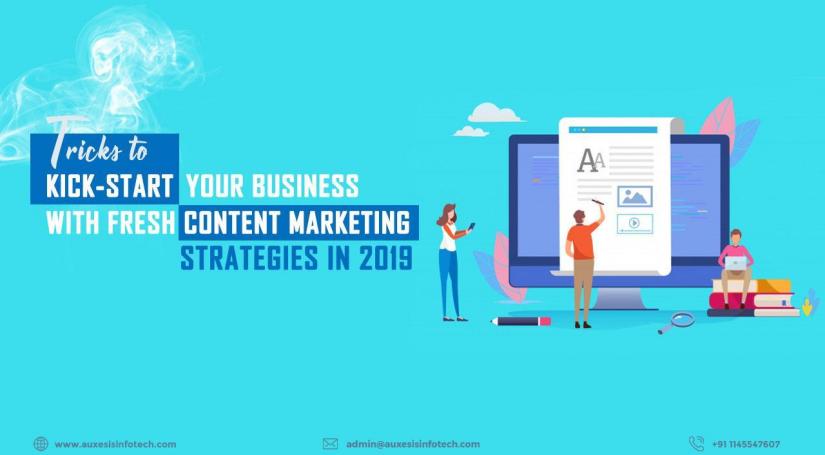 Tricks to
KICK-START YOUR BUSINESS
WITH FRESH CONTENT MARKETING
STRATEGIES IN 2019

AA

www.auxesisinfotech.com
admin@auxesisinfotech.com
+91 1145547607